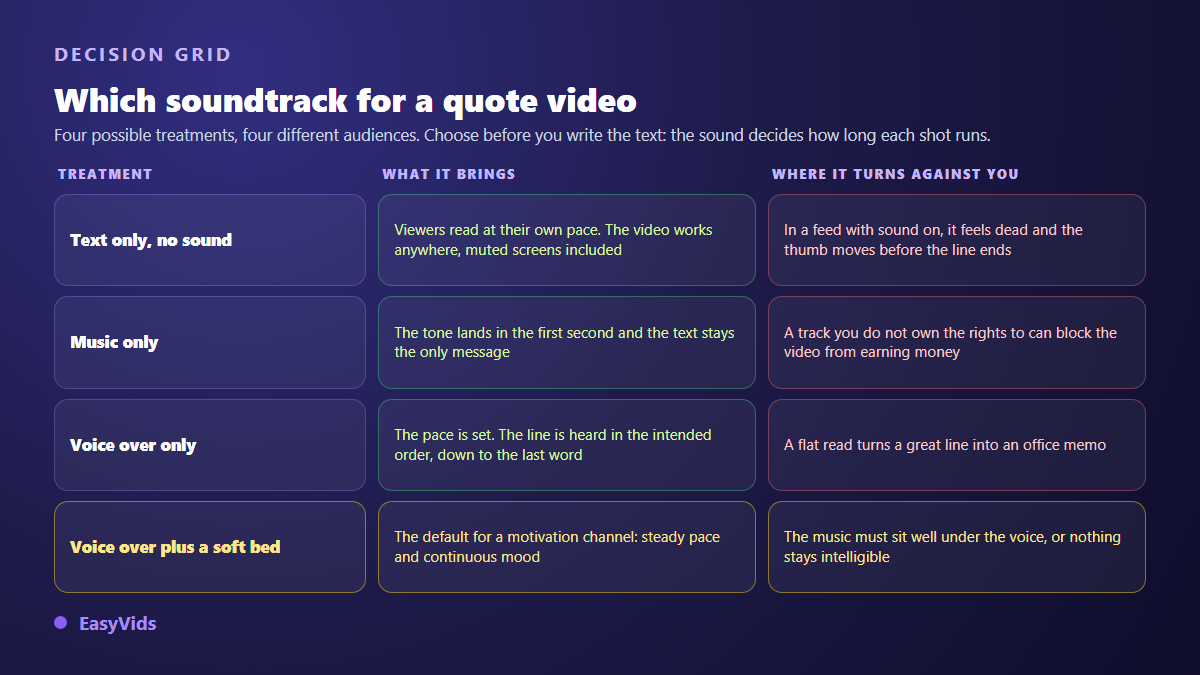 DECISION GRID

Which soundtrack for a quote video

Four possible treatments, four different audiences. Choose before you write the text: the sound decides how long each shot runs.

| TREATMENT | WHAT IT BRINGS | WHERE IT TURNS AGAINST YOU |
|---|---|---|
| Text only, no sound | Viewers read at their own pace. The video works anywhere, muted screens included | In a feed with sound on, it feels dead and the thumb moves before the line ends |
| Music only | The tone lands in the first second and the text stays the only message | A track you do not own the rights to can block the video from earning money |
| Voice over only | The pace is set. The line is heard in the intended order, down to the last word | A flat read turns a great line into an office memo |
| Voice over plus a soft bed | The default for a motivation channel: steady pace and continuous mood | The music must sit well under the voice, or nothing stays intelligible |

EasyVids